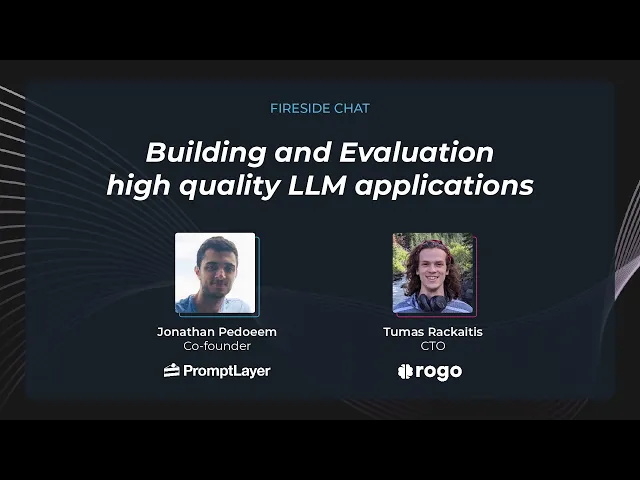 FIRESIDE CHAT

Building and Evaluation high quality LLM applications

Jonathan Pedoeem
Co-founder
PromptLayer

Tumas Rackaitis
CTO
rogo